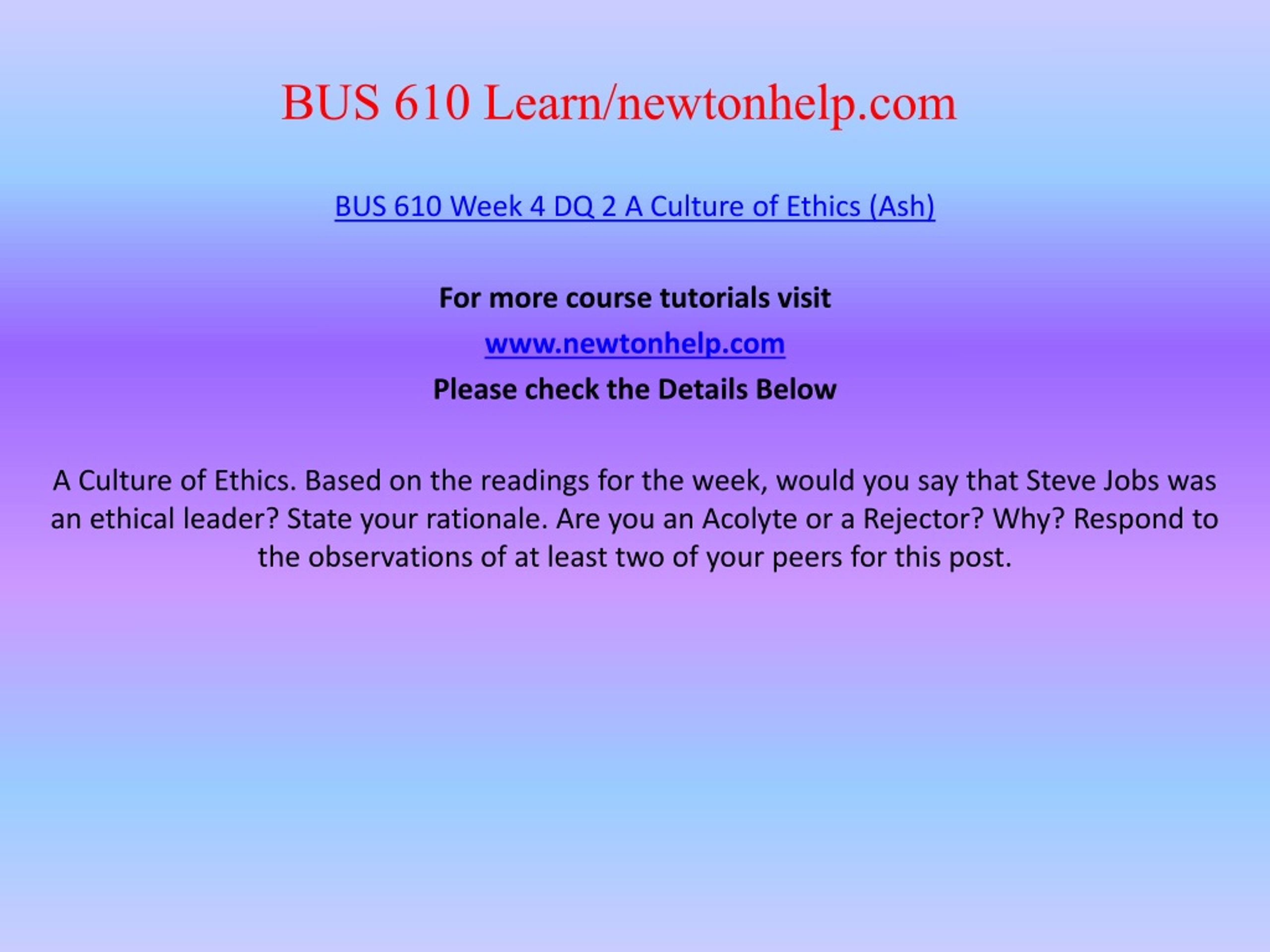 BUS 610 Learn/newtonhelp.com

BUS 610 Week 4 DQ 2 A Culture of Ethics (Ash)

For more course tutorials visit

www.newtonhelp.com

Please check the Details Below

A Culture of Ethics. Based on the readings for the week, would you say that Steve Jobs was an ethical leader? State your rationale. Are you an Acolyte or a Rejector? Why? Respond to the observations of at least two of your peers for this post.